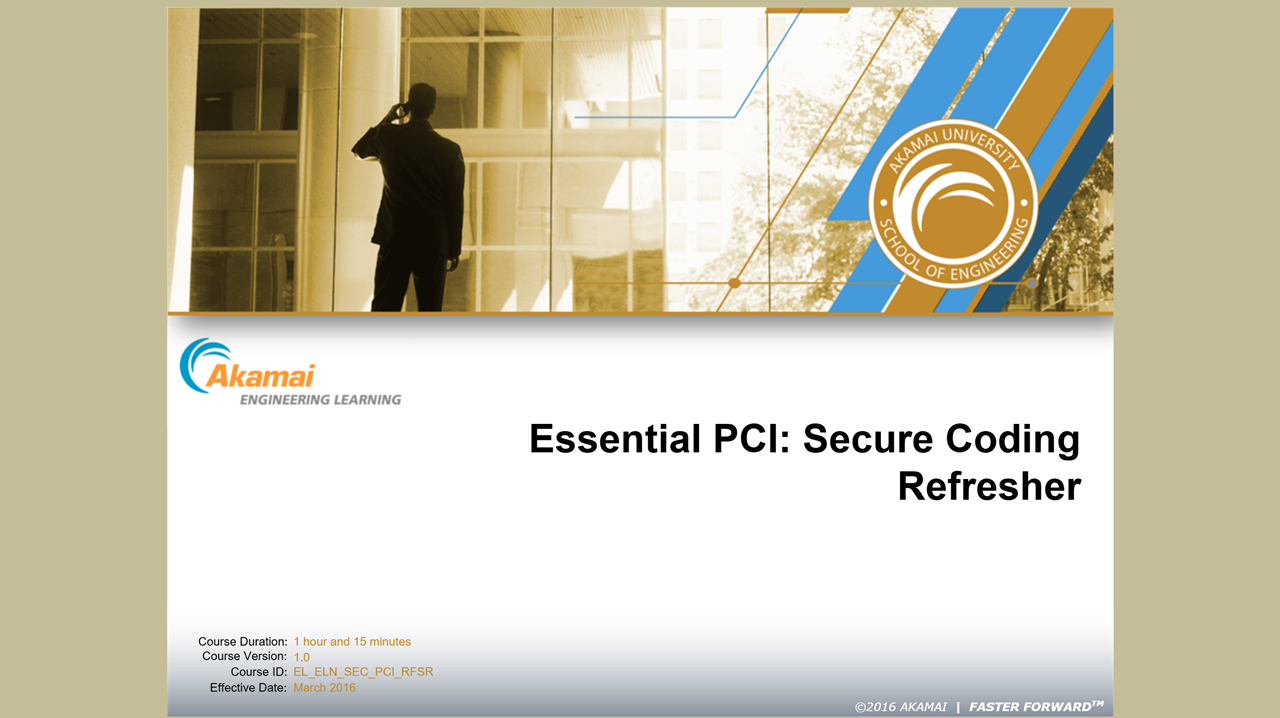 AKAMAI UNIVERSITY
SCHOOL OF ENGINEERING

Akamai
ENGINEERING LEARNING

Essential PCI: Secure Coding Refresher

Course Duration: 1 hour and 15 minutes
Course Version: 1.0
Course ID: EL_ELN_SEC_PCI_RFSR
Effective Date: March 2016

©2016 AKAMAI | FASTER FORWARD™